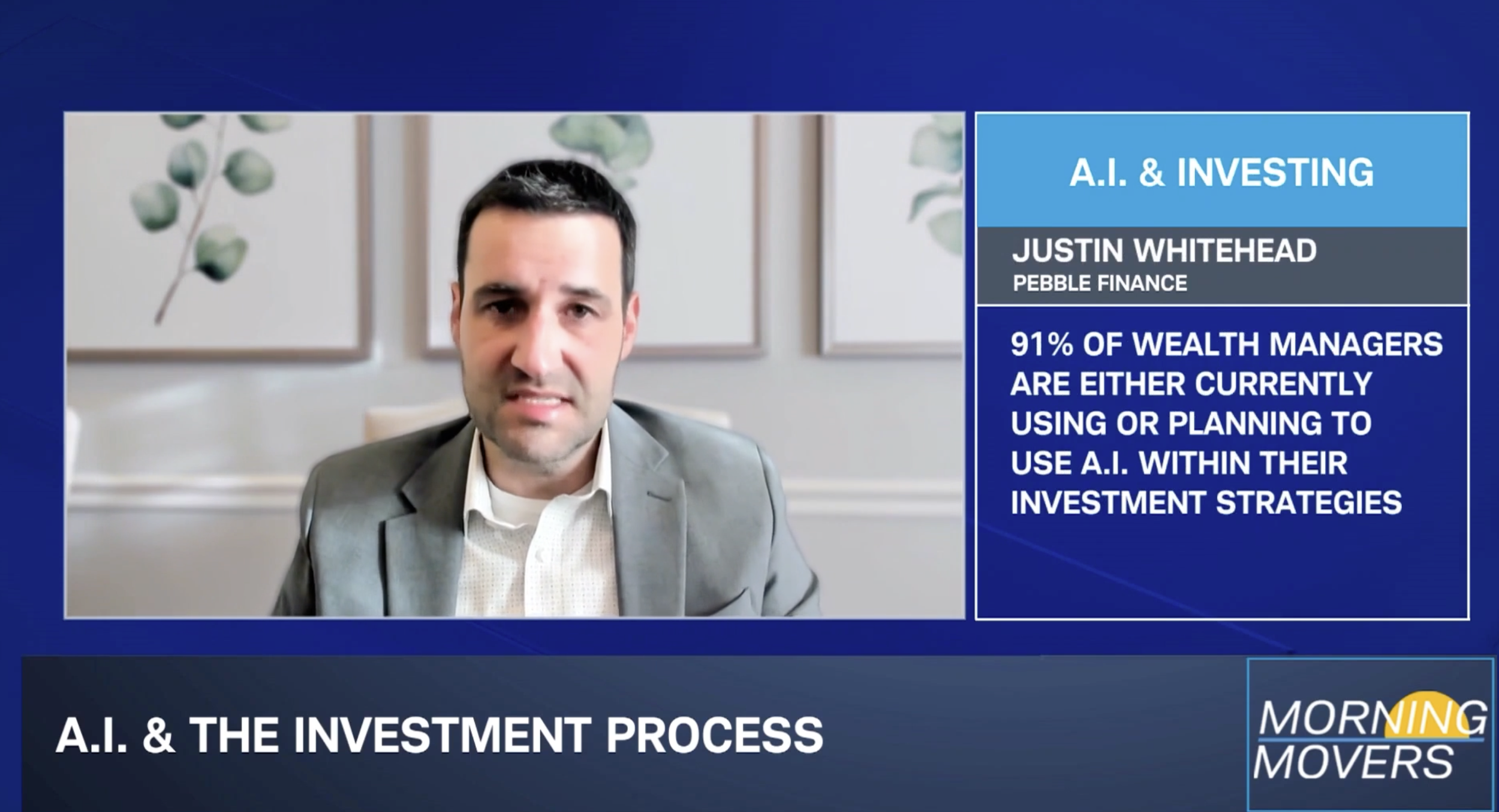 A.I. & INVESTING

JUSTIN WHITEHEAD
PEBBLE FINANCE

91% OF WEALTH MANAGERS ARE EITHER CURRENTLY USING OR PLANNING TO USE A.I. WITHIN THEIR INVESTMENT STRATEGIES

A.I. & THE INVESTMENT PROCESS

MORNING MOVERS